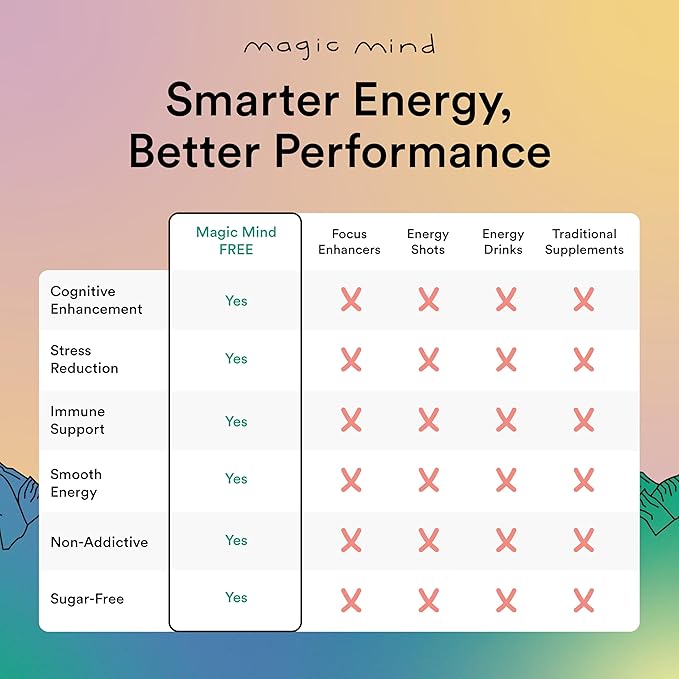 magic mind

Smarter Energy, Better Performance

| | Magic Mind FREE | Focus Enhancers | Energy Shots | Energy Drinks | Traditional Supplements |
|---|---|---|---|---|---|
| Cognitive Enhancement | Yes | X | X | X | X |
| Stress Reduction | Yes | X | X | X | X |
| Immune Support | Yes | X | X | X | X |
| Smooth Energy | Yes | X | X | X | X |
| Non-Addictive | Yes | X | X | X | X |
| Sugar-Free | Yes | X | X | X | X |